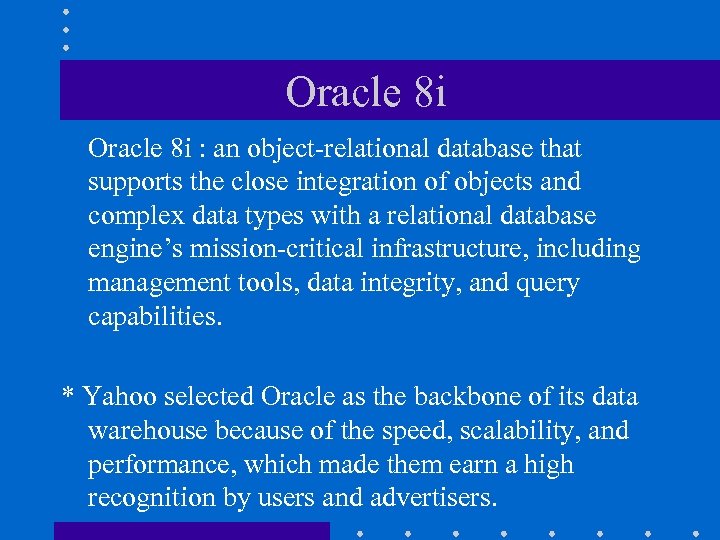 Oracle 8i

Oracle 8i : an object-relational database that supports the close integration of objects and complex data types with a relational database engine’s mission-critical infrastructure, including management tools, data integrity, and query capabilities.

* Yahoo selected Oracle as the backbone of its data warehouse because of the speed, scalability, and performance, which made them earn a high recognition by users and advertisers.